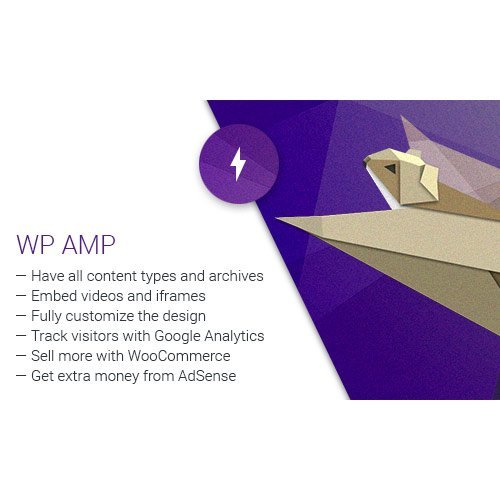 WP AMP

— Have all content types and archives
— Embed videos and iframes
— Fully customize the design
— Track visitors with Google Analytics
— Sell more with WooCommerce
— Get extra money from AdSense